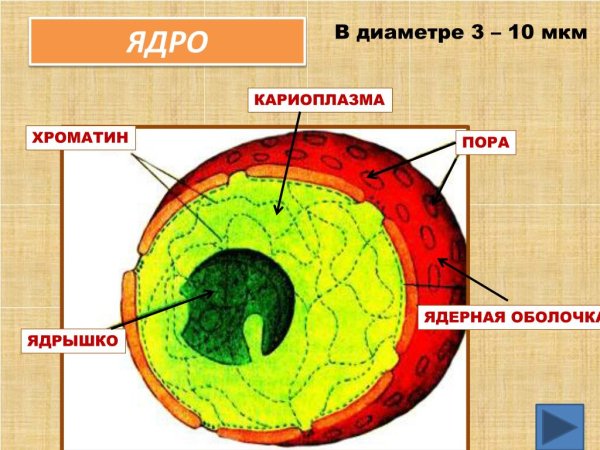 ЯДРО

В диаметре 3 – 10 мкм

КАРИОПЛАЗМА

ХРОМАТИН

ПОРА

ЯДЕРНАЯ ОБОЛОЧКА

ЯДРЫШКО